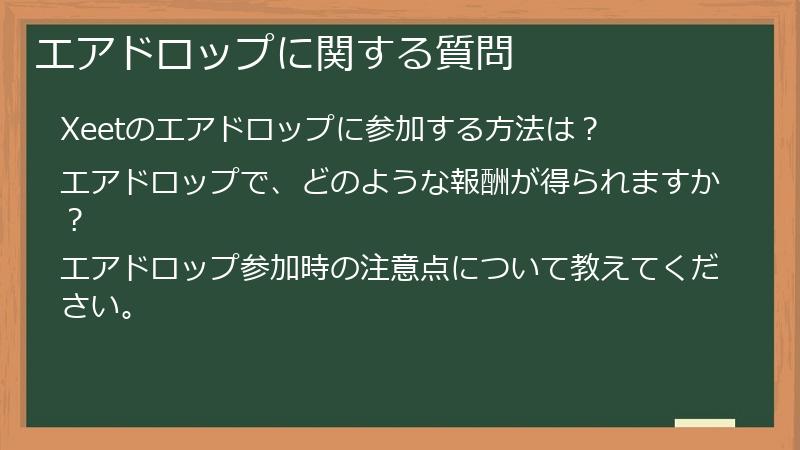 エアドロップに関する質問

Xeetのエアドロップに参加する方法は？

エアドロップで、どのような報酬が得られますか？

エアドロップ参加時の注意点について教えてください。